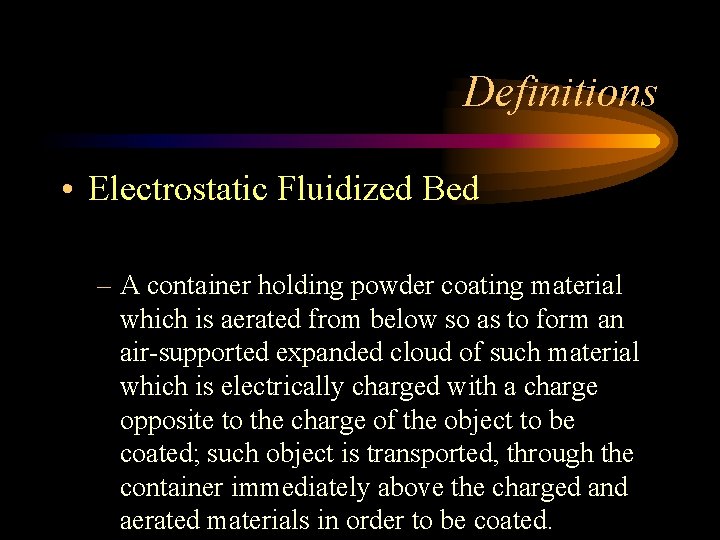 Definitions

• Electrostatic Fluidized Bed

– A container holding powder coating material which is aerated from below so as to form an air-supported expanded cloud of such material which is electrically charged with a charge opposite to the charge of the object to be coated; such object is transported, through the container immediately above the charged and aerated materials in order to be coated.